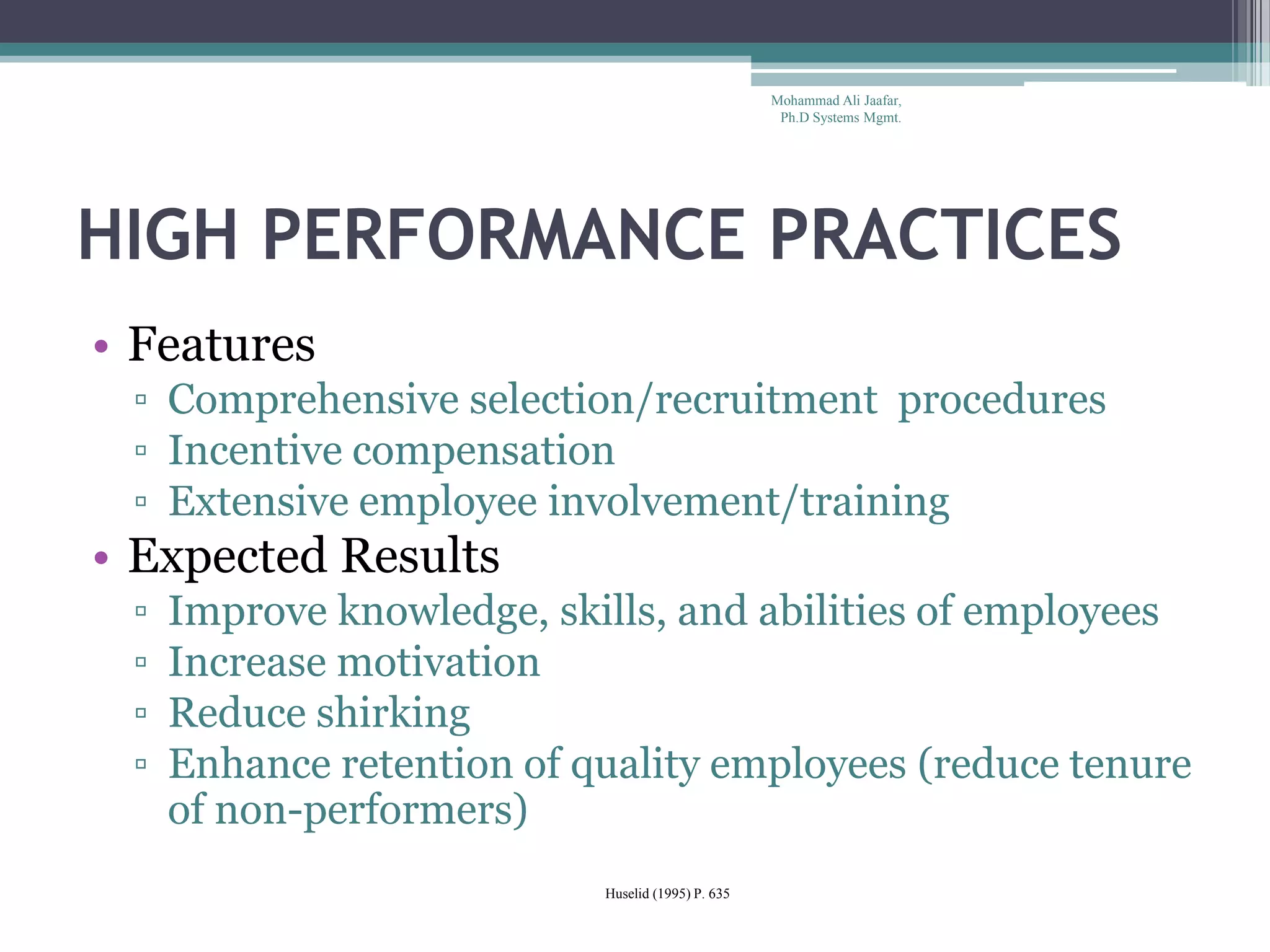 Mohammad Ali Jaafar,
Ph.D Systems Mgmt.

HIGH PERFORMANCE PRACTICES

• Features
▫ Comprehensive selection/recruitment procedures
▫ Incentive compensation
▫ Extensive employee involvement/training
• Expected Results
▫ Improve knowledge, skills, and abilities of employees
▫ Increase motivation
▫ Reduce shirking
▫ Enhance retention of quality employees (reduce tenure of non-performers)

Huselid (1995) P. 635